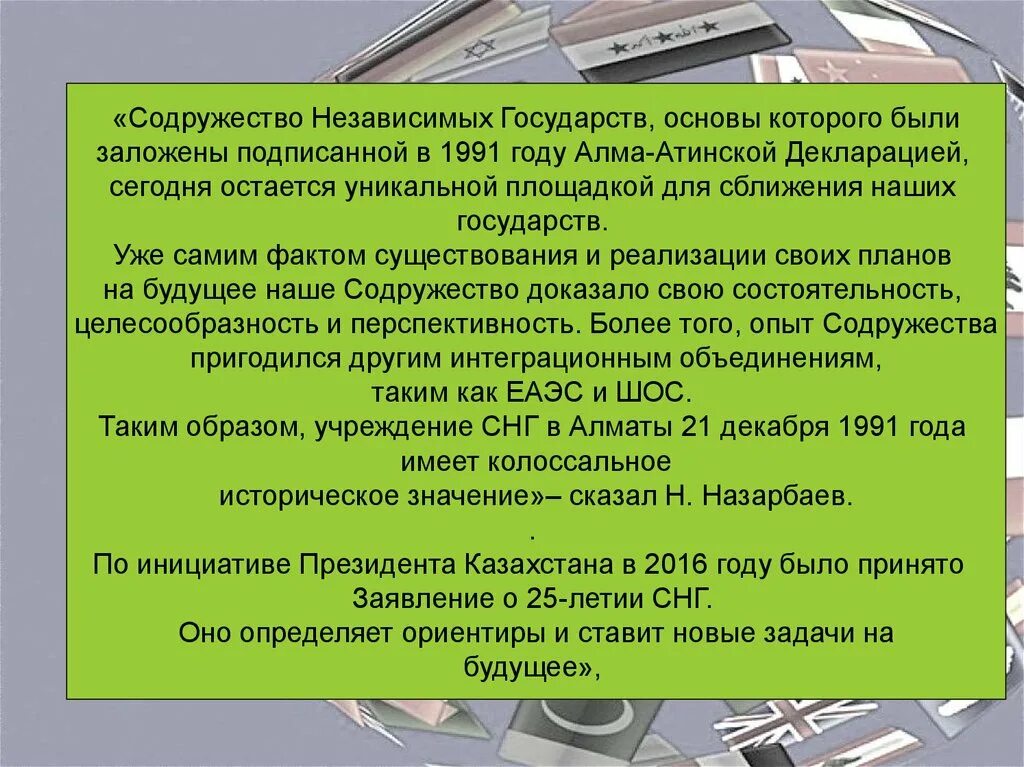 «Содружество Независимых Государств, основы которого были заложены подписанной в 1991 году Алма-Атинской Декларацией, сегодня остается уникальной площадкой для сближения наших государств.
Уже самим фактом существования и реализации своих планов на будущее наше Содружество доказало свою состоятельность, целесообразность и перспективность. Более того, опыт Содружества пригодился другим интеграционным объединениям, таким как ЕАЭС и ШОС.
Таким образом, учреждение СНГ в Алматы 21 декабря 1991 года имеет колоссальное историческое значение»– сказал Н. Назарбаев.
.
По инициативе Президента Казахстана в 2016 году было принято Заявление о 25-летии СНГ.
Оно определяет ориентиры и ставит новые задачи на будущее»,